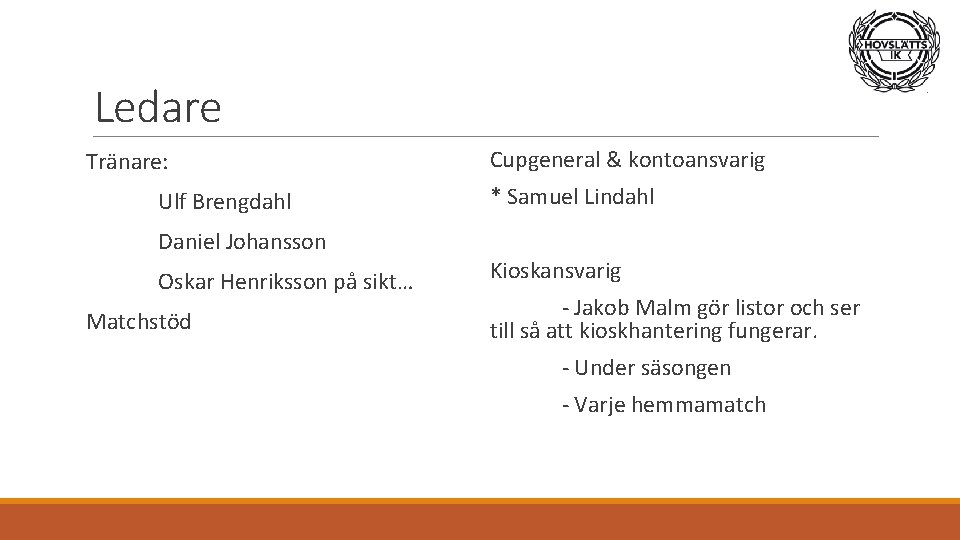 HOVSLÄTTS IK

Ledare

Tränare:

Ulf Brengdahl

Daniel Johansson

Oskar Henriksson på sikt…

Matchstöd

Cupgeneral & kontoansvarig

* Samuel Lindahl

Kioskansvarig

- Jakob Malm gör listor och ser till så att kioskhantering fungerar.

- Under säsongen

- Varje hemmamatch